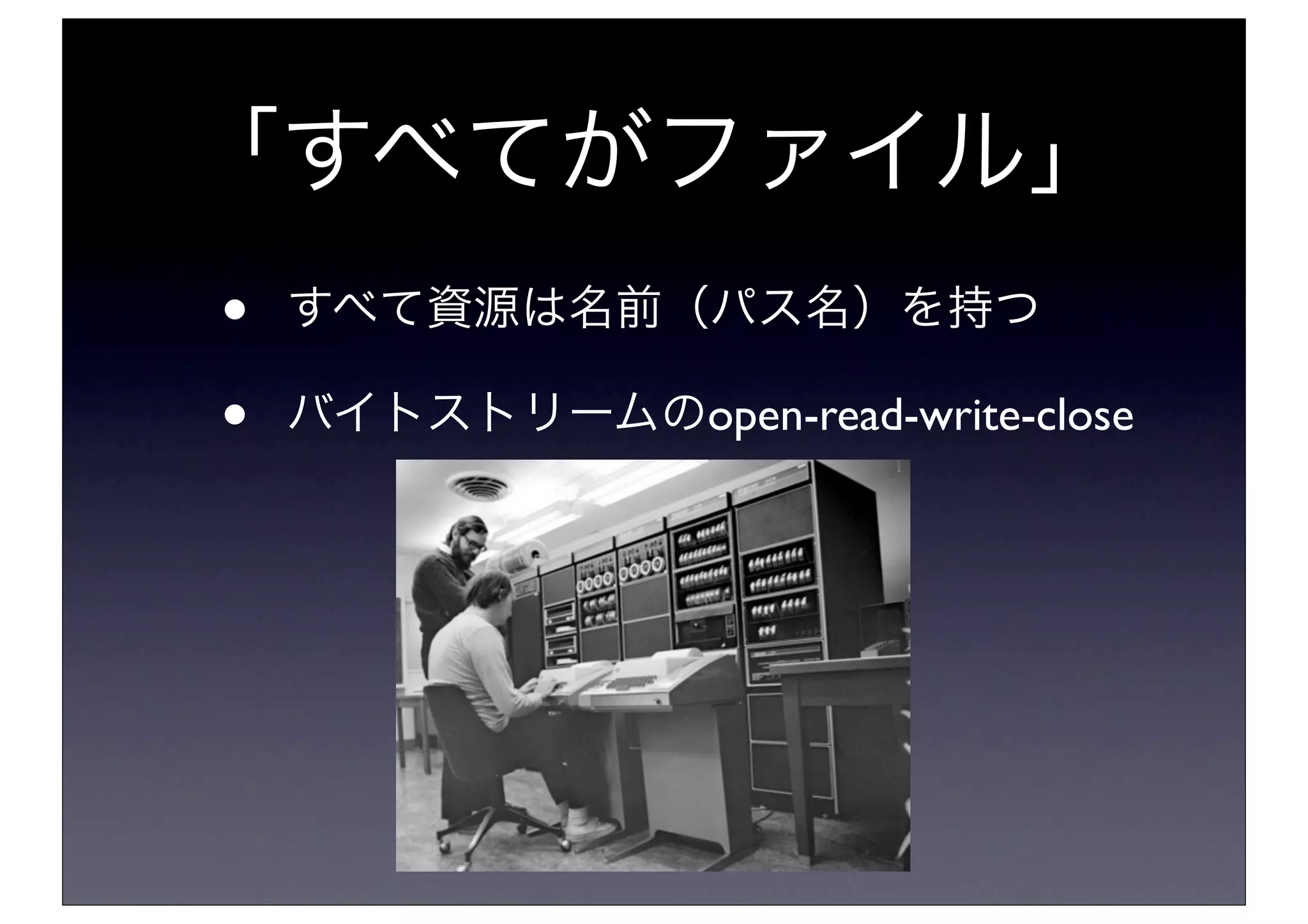 「すべてがファイル」

• すべて資源は名前（パス名）を持つ

• バイトストリームのopen-read-write-close